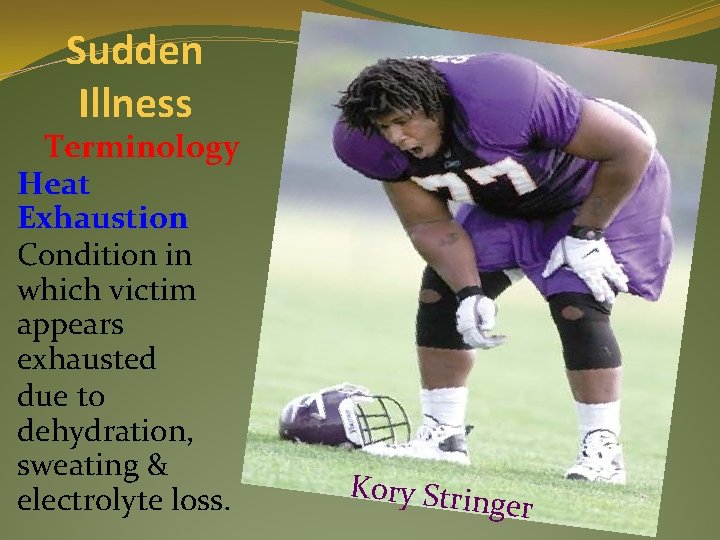 Sudden Illness

Terminology

Heat Exhaustion

Condition in which victim appears exhausted due to dehydration, sweating & electrolyte loss.

77

Kory Stringer